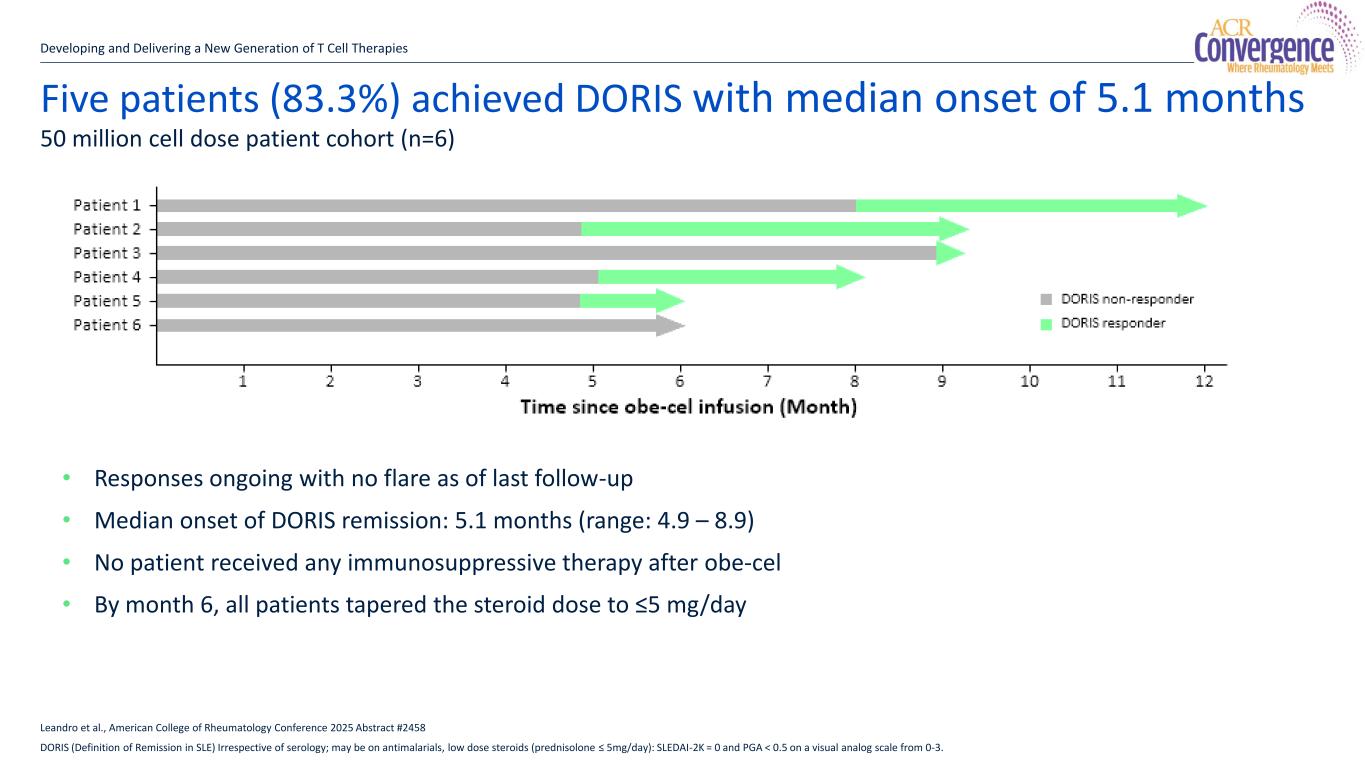 Developing and Delivering a New Generation of T Cell Therapies

ACR Convergence Where Rheumatology Meets

Five patients (83.3%) achieved DORIS with median onset of 5.1 months
50 million cell dose patient cohort (n=6)

Patient 1
Patient 2
Patient 3
Patient 4
Patient 5
Patient 6

DORIS non-responder
DORIS responder

1 2 3 4 5 6 7 8 9 10 11 12
Time since obe-cel infusion (Month)

• Responses ongoing with no flare as of last follow-up
• Median onset of DORIS remission: 5.1 months (range: 4.9 – 8.9)
• No patient received any immunosuppressive therapy after obe-cel
• By month 6, all patients tapered the steroid dose to ≤5 mg/day

Leandro et al., American College of Rheumatology Conference 2025 Abstract #2458
DORIS (Definition of Remission in SLE) Irrespective of serology; may be on antimalarials, low dose steroids (prednisolone ≤ 5mg/day): SLEDAI-2K = 0 and PGA < 0.5 on a visual analog scale from 0-3.